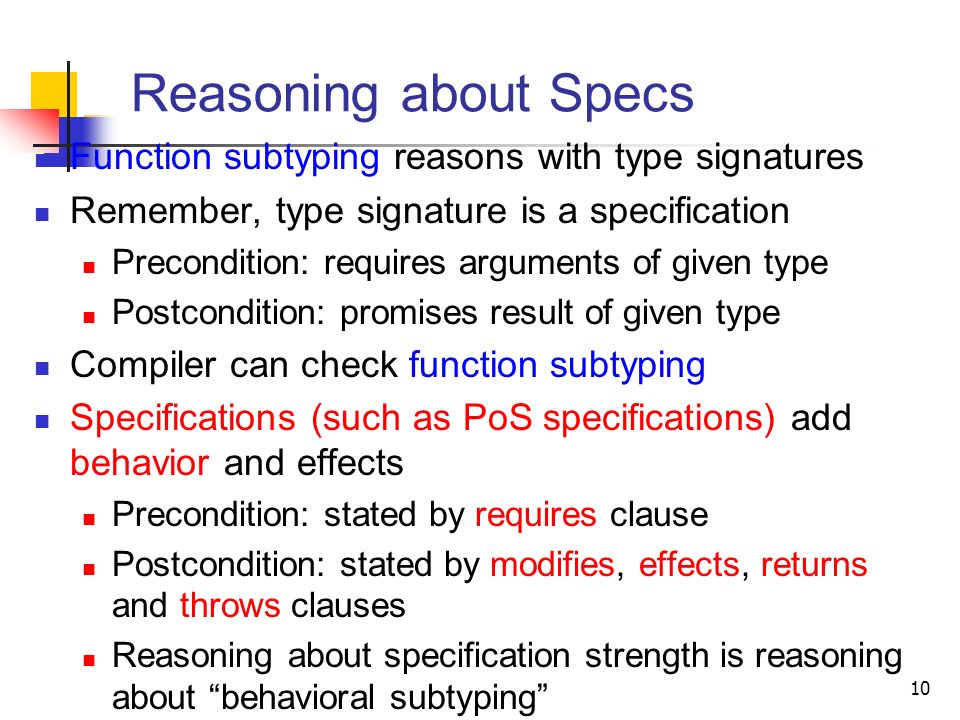 Reasoning about Specs

Function subtyping reasons with type signatures

Remember, type signature is a specification

Precondition: requires arguments of given type

Postcondition: promises result of given type

Compiler can check function subtyping

Specifications (such as PoS specifications) add behavior and effects

Precondition: stated by requires clause

Postcondition: stated by modifies, effects, returns and throws clauses

Reasoning about specification strength is reasoning about “behavioral subtyping”

10